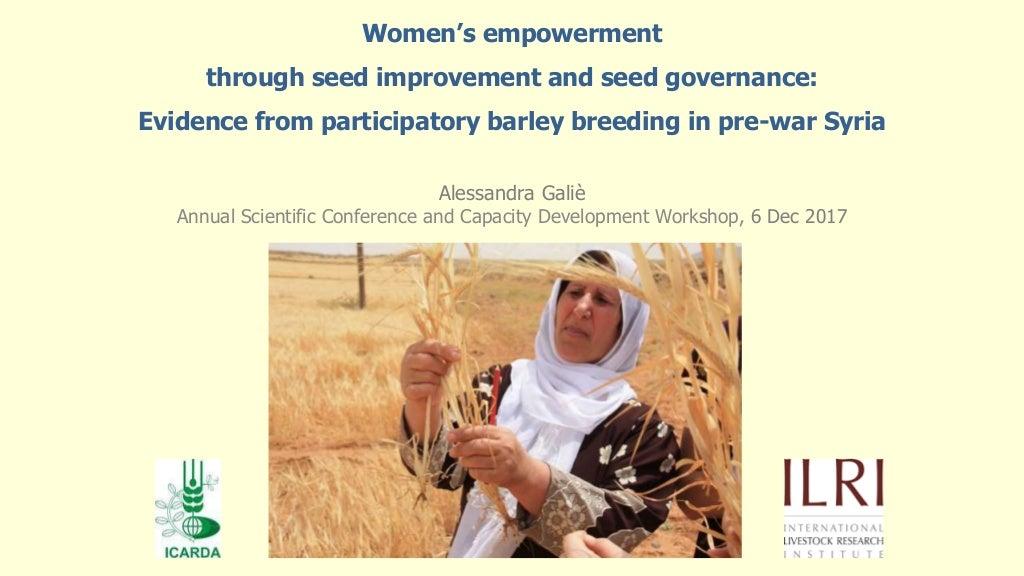 Women's empowerment
through seed improvement and seed governance:
Evidence from participatory barley breeding in pre-war Syria

Alessandra Galiè
Annual Scientific Conference and Capacity Development Workshop, 6 Dec 2017

ICARDA

ILRI
INTERNATIONAL
LIVESTOCK RESEARCH
INSTITUTE